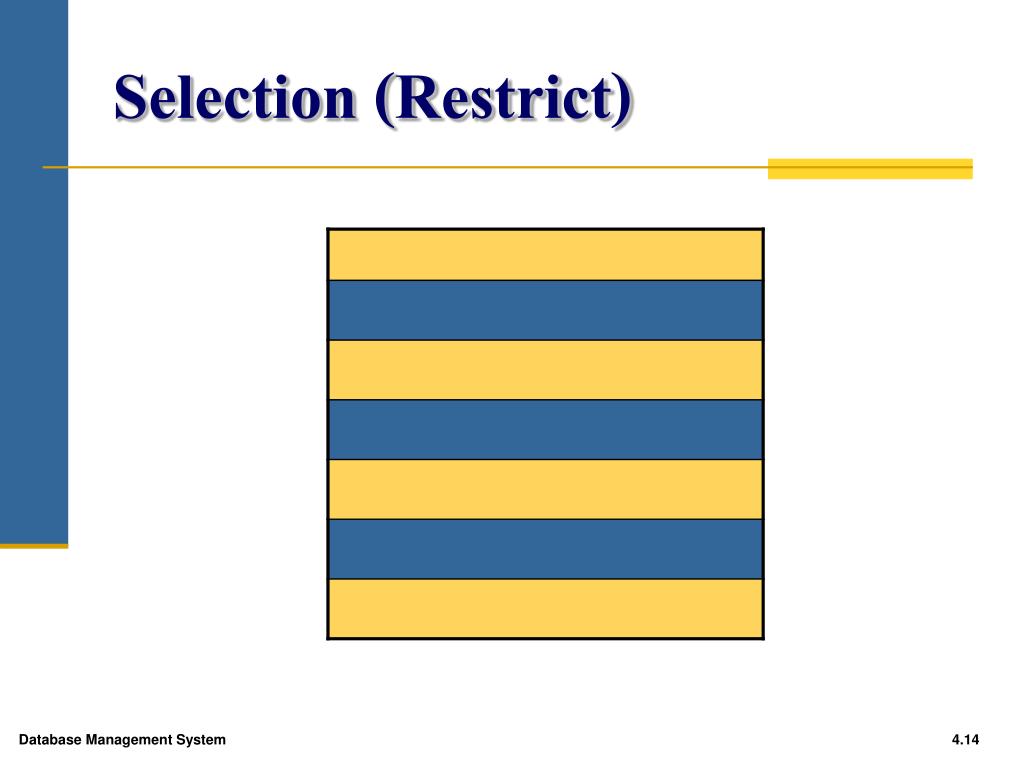 Selection (Restrict)

Database Management System

4.14